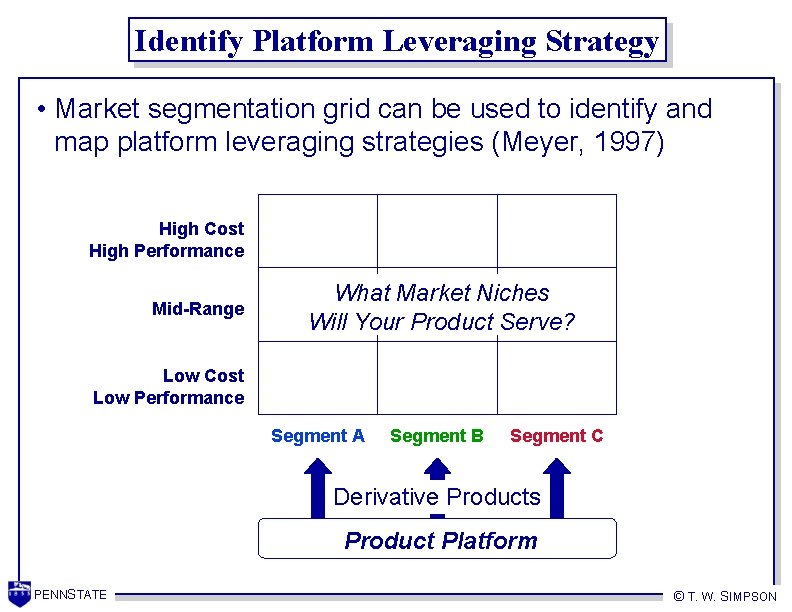 Identify Platform Leveraging Strategy

• Market segmentation grid can be used to identify and map platform leveraging strategies (Meyer, 1997)

High Cost
High Performance

Mid-Range

Low Cost
Low Performance

What Market Niches
Will Your Product Serve?

Segment A Segment B Segment C

Derivative Products

Product Platform

PENNSTATE

© T. W. SIMPSON